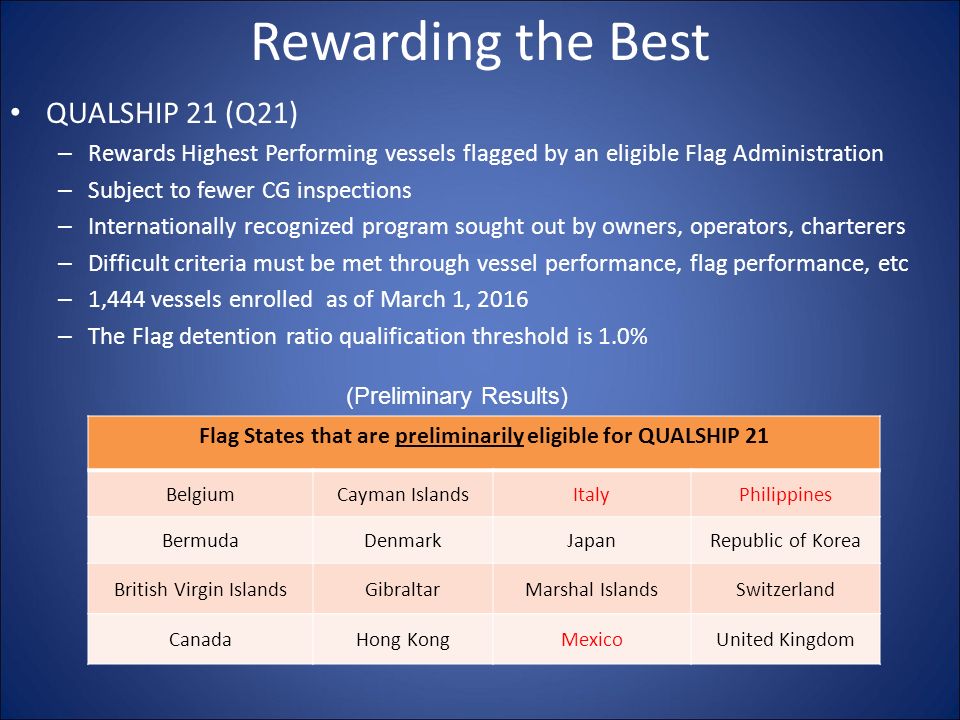 Rewarding the Best

• QUALSHIP 21 (Q21)
– Rewards Highest Performing vessels flagged by an eligible Flag Administration
– Subject to fewer CG inspections
– Internationally recognized program sought out by owners, operators, charterers
– Difficult criteria must be met through vessel performance, flag performance, etc
– 1,444 vessels enrolled as of March 1, 2016
– The Flag detention ratio qualification threshold is 1.0%

(Preliminary Results)

| Flag States that are preliminarily eligible for QUALSHIP 21 | | | |
|---|---|---|---|
| Belgium | Cayman Islands | Italy | Philippines |
| Bermuda | Denmark | Japan | Republic of Korea |
| British Virgin Islands | Gibraltar | Marshal Islands | Switzerland |
| Canada | Hong Kong | Mexico | United Kingdom |